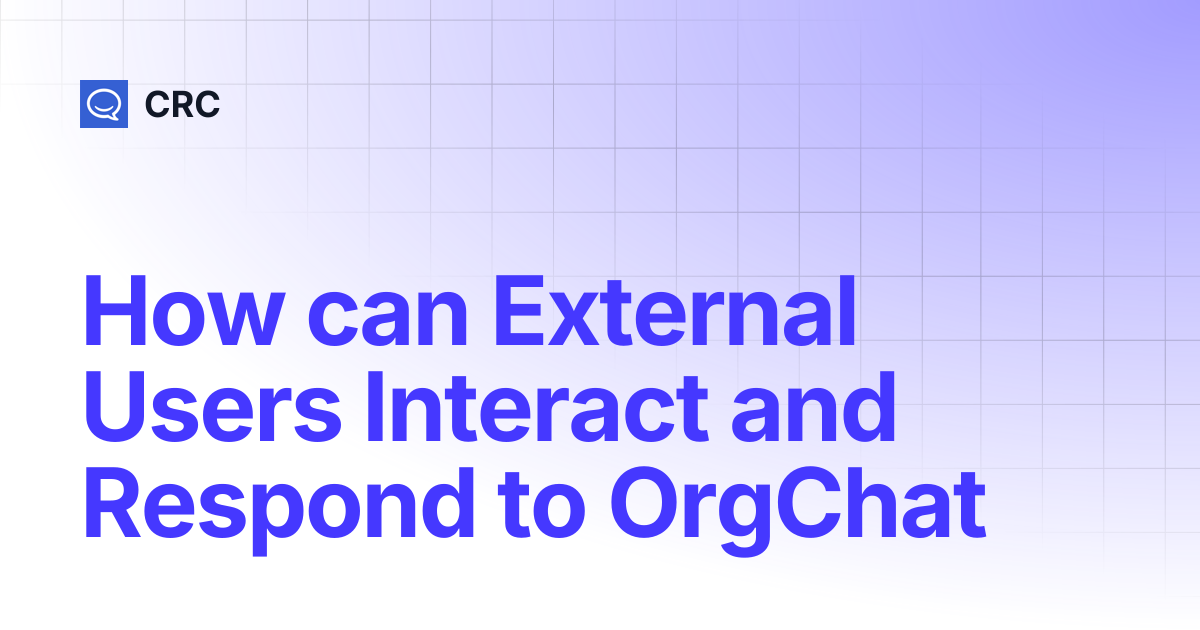 CRC

How can External Users Interact and Respond to OrgChat